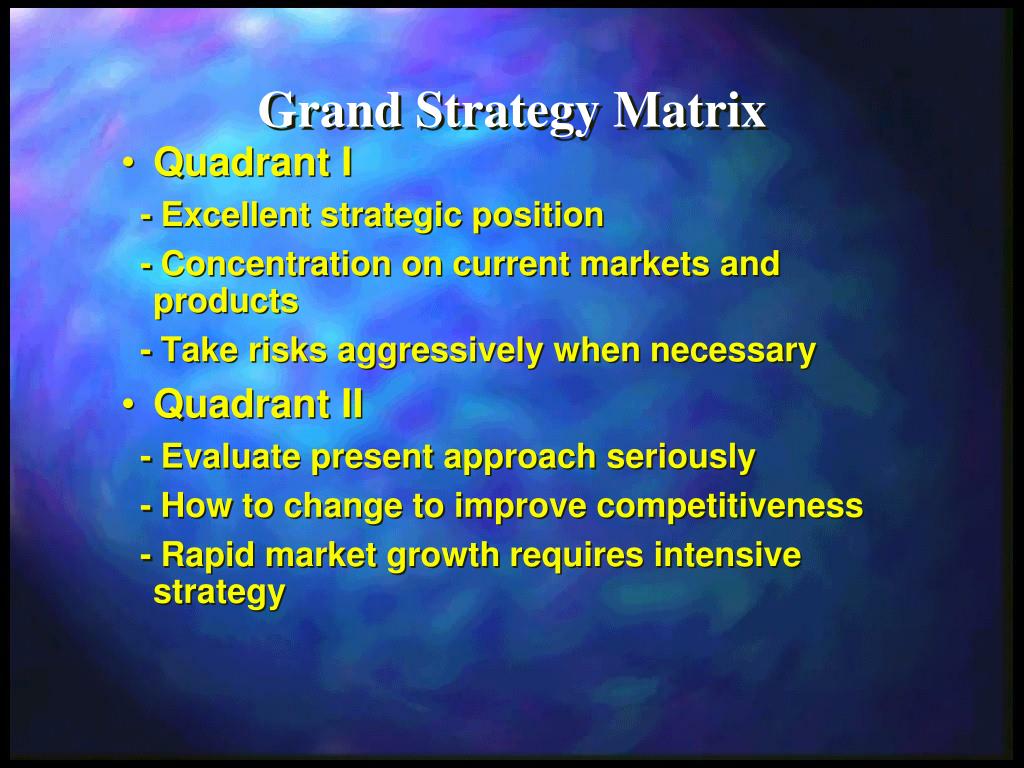 Grand Strategy Matrix

• Quadrant I

- Excellent strategic position

- Concentration on current markets and products

- Take risks aggressively when necessary

• Quadrant II

- Evaluate present approach seriously

- How to change to improve competitiveness

- Rapid market growth requires intensive strategy